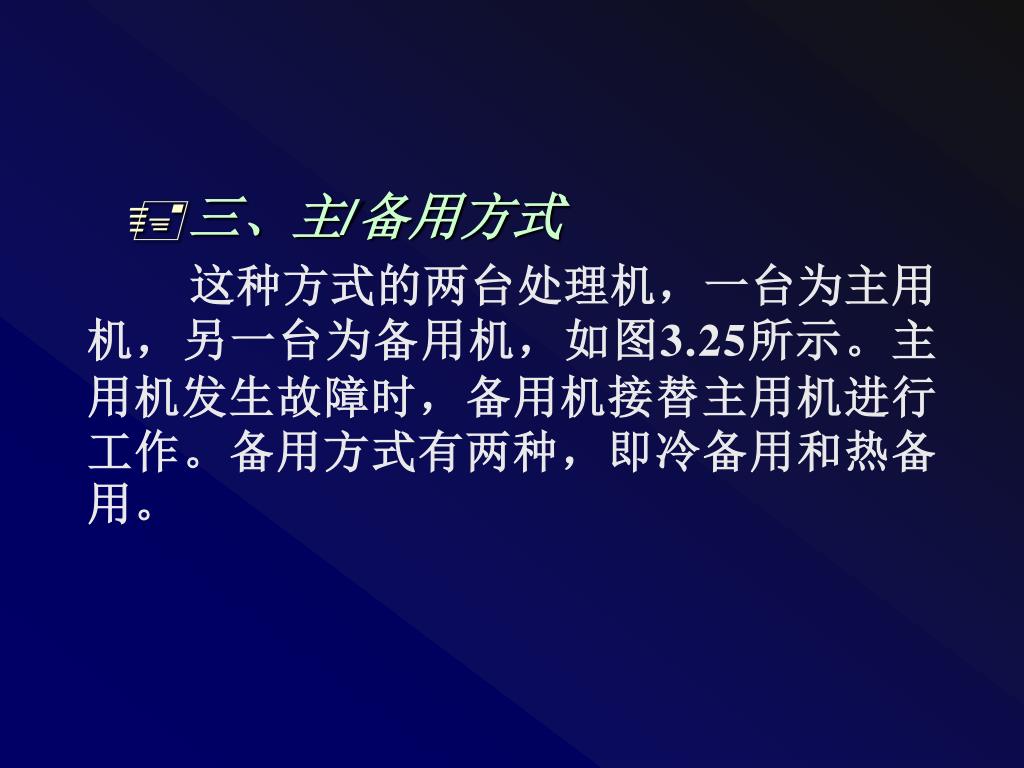 三、主/备用方式

这种方式的两台处理机，一台为主用机，另一台为备用机，如图3.25所示。主用机发生故障时，备用机接替主用机进行工作。备用方式有两种，即冷备用和热备用。